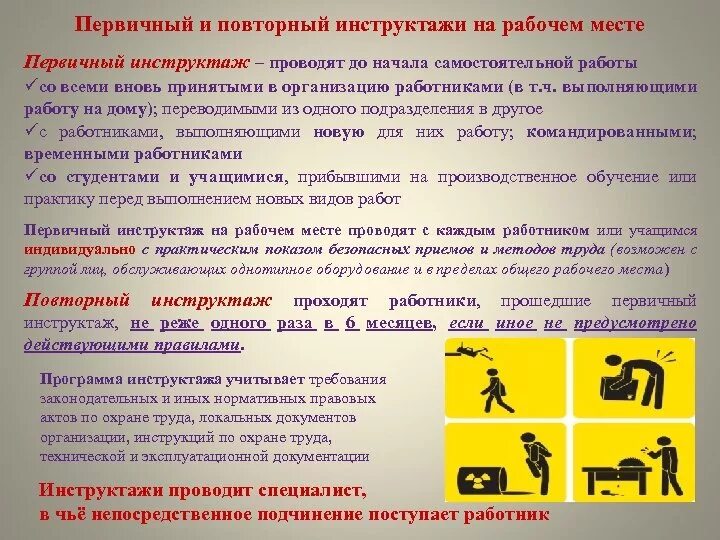 Первичный и повторный инструктажи на рабочем месте

Первичный инструктаж – проводят до начала самостоятельной работы
✓со всеми вновь принятыми в организацию работниками (в т.ч. выполняющими работу на дому); переводимыми из одного подразделения в другое
✓с работниками, выполняющими новую для них работу; командированными; временными работниками
✓со студентами и учащимися, прибывшими на производственное обучение или практику перед выполнением новых видов работ

Первичный инструктаж на рабочем месте проводят с каждым работником или учащимся индивидуально с практическим показом безопасных приемов и методов труда (возможен с группой лиц, обслуживающих однотипное оборудование и в пределах общего рабочего места)

Повторный инструктаж проходят работники, прошедшие первичный инструктаж, не реже одного раза в 6 месяцев, если иное не предусмотрено действующими правилами.

Программа инструктажа учитывает требования законодательных и иных нормативных правовых актов по охране труда, локальных документов организации, инструкций по охране труда, технической и эксплуатационной документации

Инструктажи проводит специалист, в чьё непосредственное подчинение поступает работник